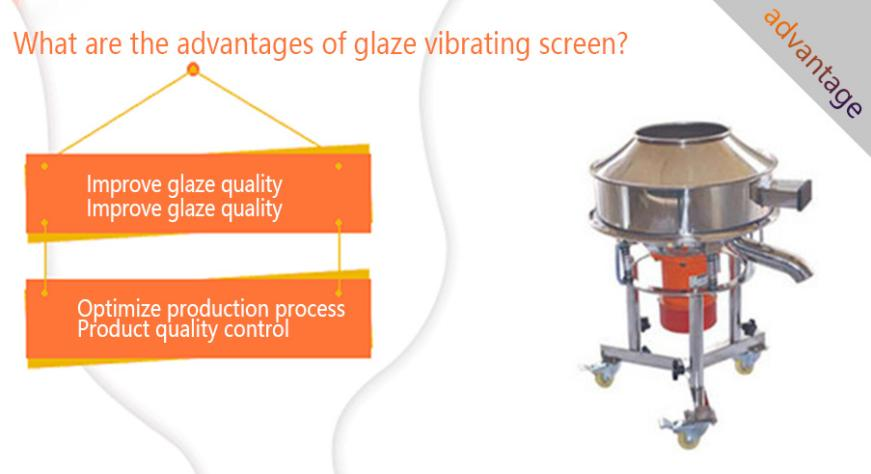 What are the advantages of glaze vibrating screen?

advantage

Improve glaze quality
Improve glaze quality

Optimize production process
Product quality control